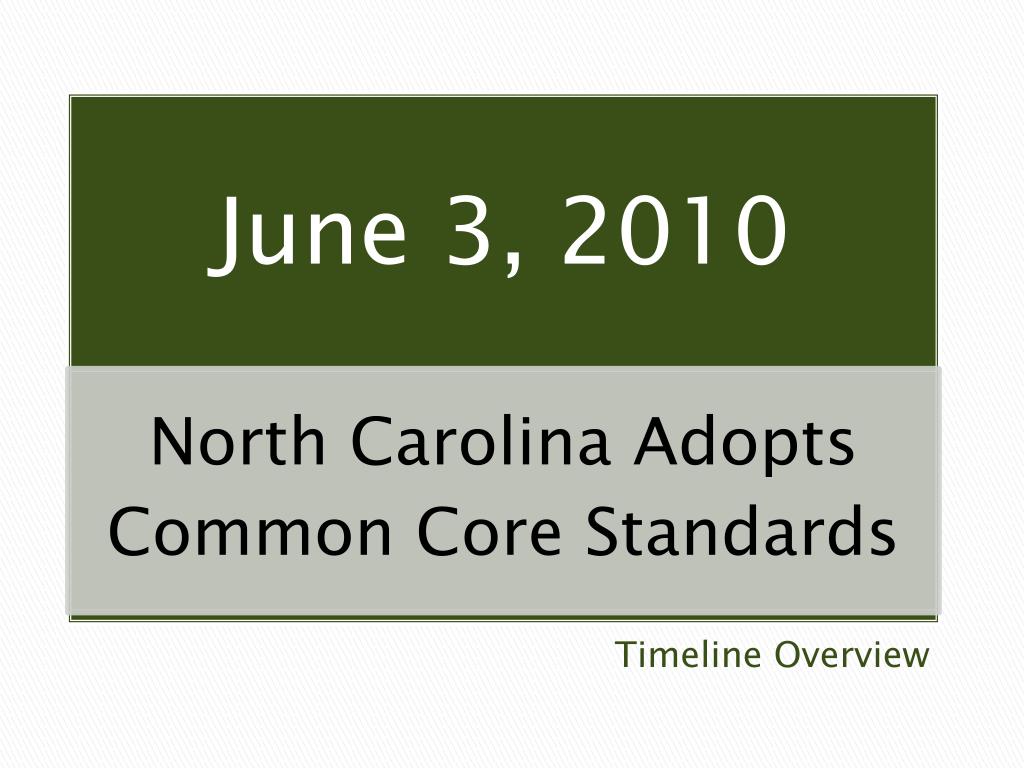 June 3, 2010

North Carolina Adopts Common Core Standards

Timeline Overview